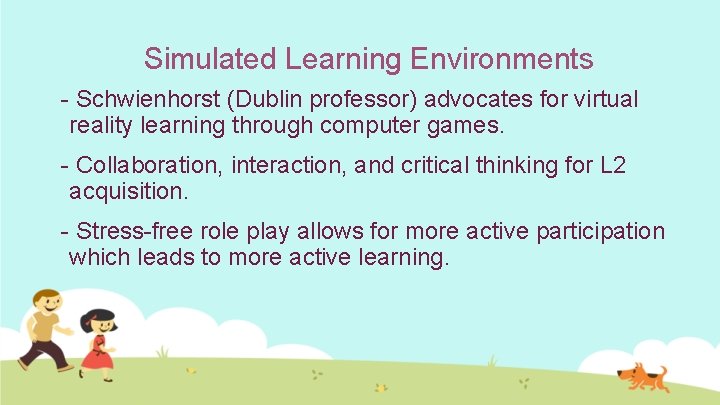 Simulated Learning Environments

- Schwienhorst (Dublin professor) advocates for virtual reality learning through computer games.

- Collaboration, interaction, and critical thinking for L2 acquisition.

- Stress-free role play allows for more active participation which leads to more active learning.